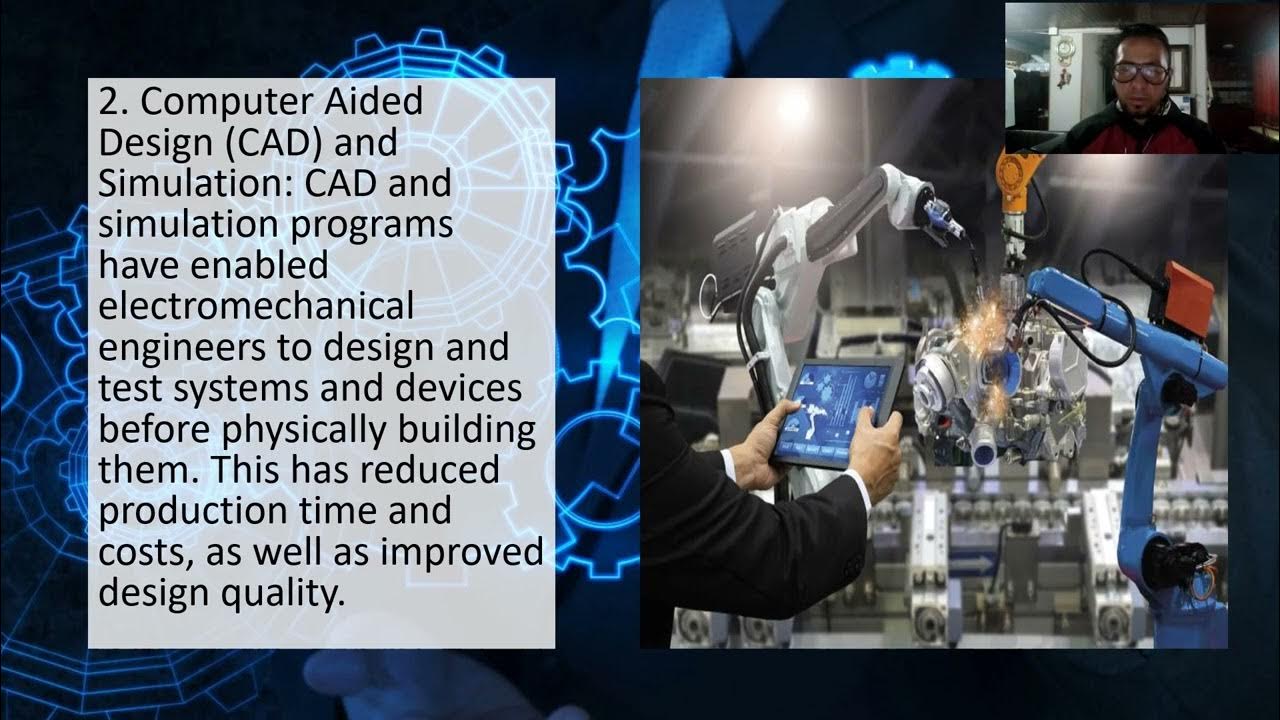 2. Computer Aided Design (CAD) and Simulation: CAD and simulation programs have enabled electromechanical engineers to design and test systems and devices before physically building them. This has reduced production time and costs, as well as improved design quality.